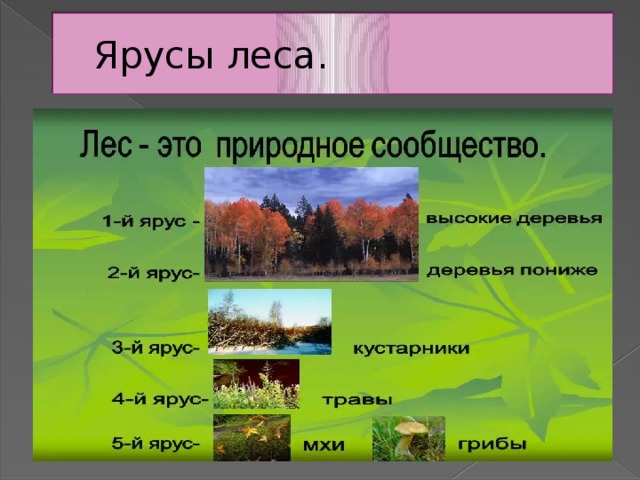 Ярусы леса.

Лес - это природное сообщество.

1-й ярус - высокие деревья

2-й ярус- деревья пониже

3-й ярус- кустарники

4-й ярус- травы

5-й ярус- мхи грибы